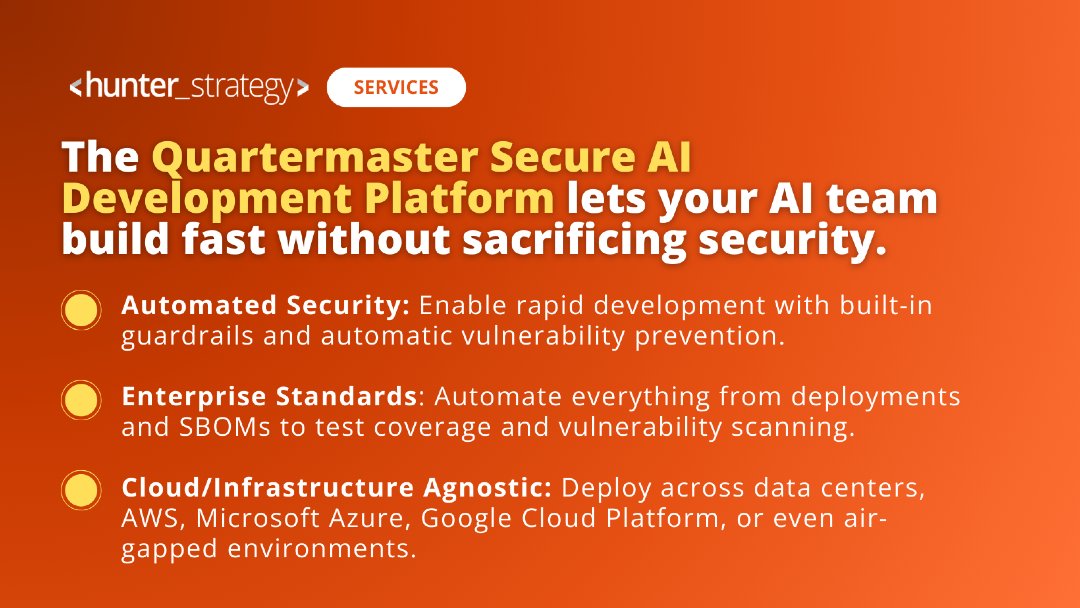 <hunter_strategy> SERVICES

The Quartermaster Secure AI Development Platform lets your AI team build fast without sacrificing security.

Automated Security: Enable rapid development with built-in guardrails and automatic vulnerability prevention.

Enterprise Standards: Automate everything from deployments and SBOMs to test coverage and vulnerability scanning.

Cloud/Infrastructure Agnostic: Deploy across data centers, AWS, Microsoft Azure, Google Cloud Platform, or even air-gapped environments.